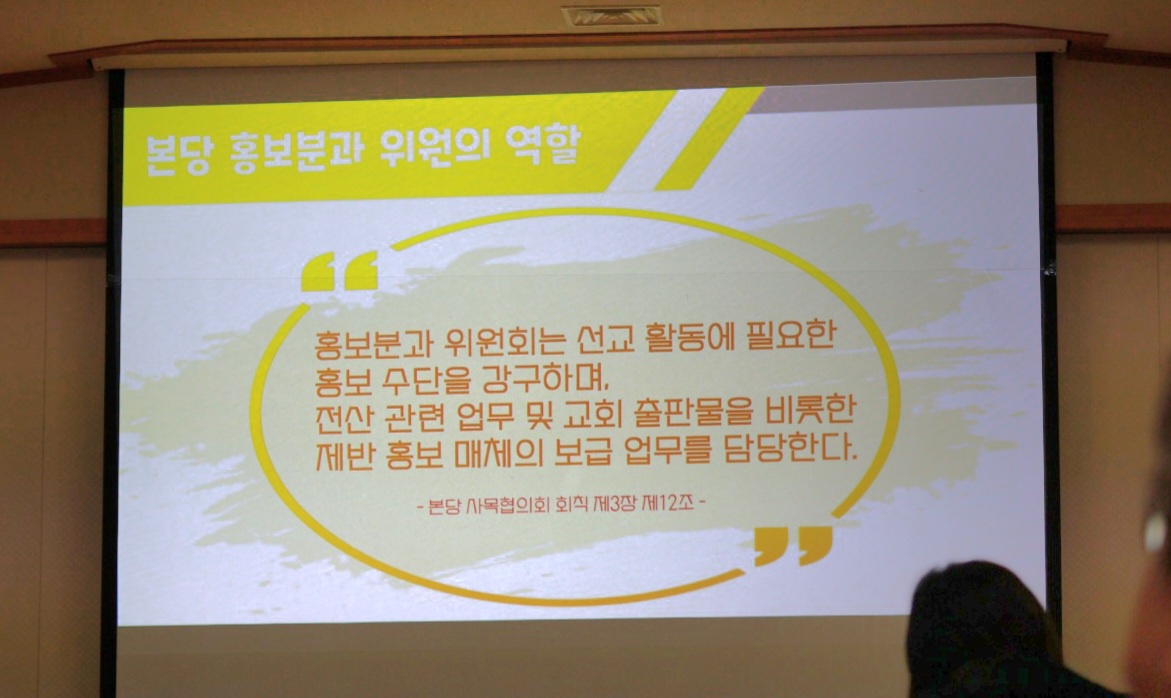 본당 홍보분과 위원의 역할

“

홍보분과 위원회는 선교 활동에 필요한 홍보 수단을 강구하며,
전산 관련 업무 및 교회 출판물을 비롯한 제반 홍보 매체의 보급 업무를 담당한다.

- 본당 사목협의회 회칙 제3장 제12조 -

”